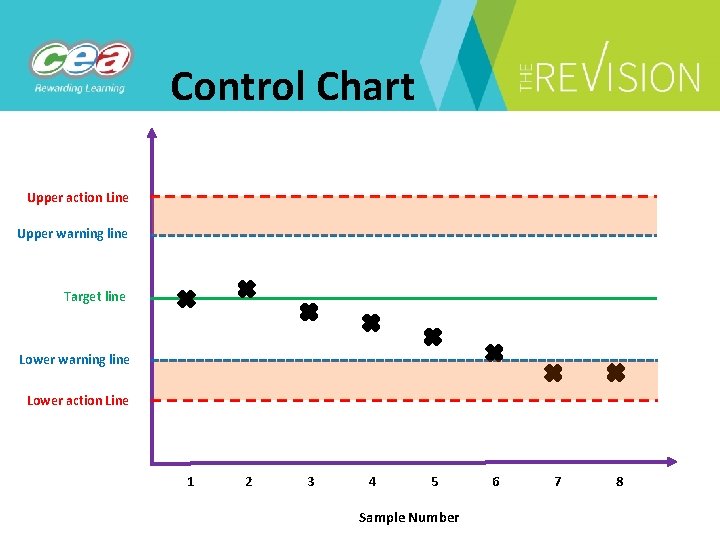 cea
Rewarding Learning

Control Chart

THE REVISION

Upper action Line
Upper warning line
Target line
Lower warning line
Lower action Line

1 2 3 4 5 6 7 8

Sample Number